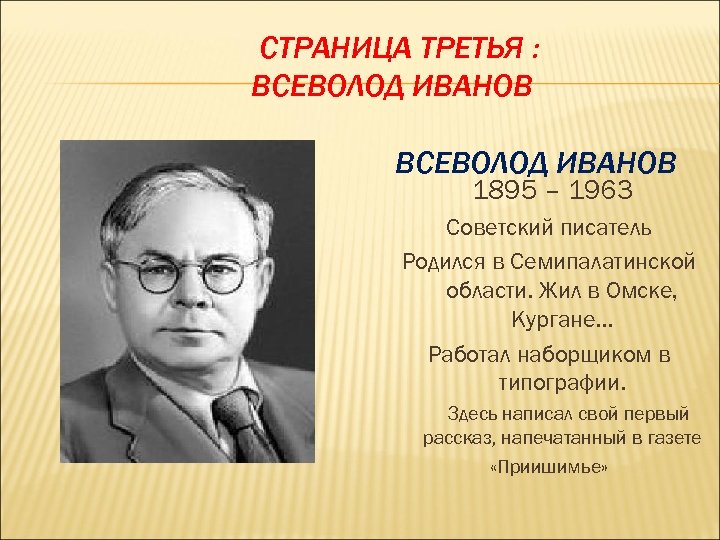 СТРАНИЦА ТРЕТЬЯ :
ВСЕВОЛОД ИВАНОВ

ВСЕВОЛОД ИВАНОВ
1895 – 1963

Советский писатель

Родился в Семипалатинской области. Жил в Омске, Кургане…

Работал наборщиком в типографии.

Здесь написал свой первый рассказ, напечатанный в газете «Приишимье»